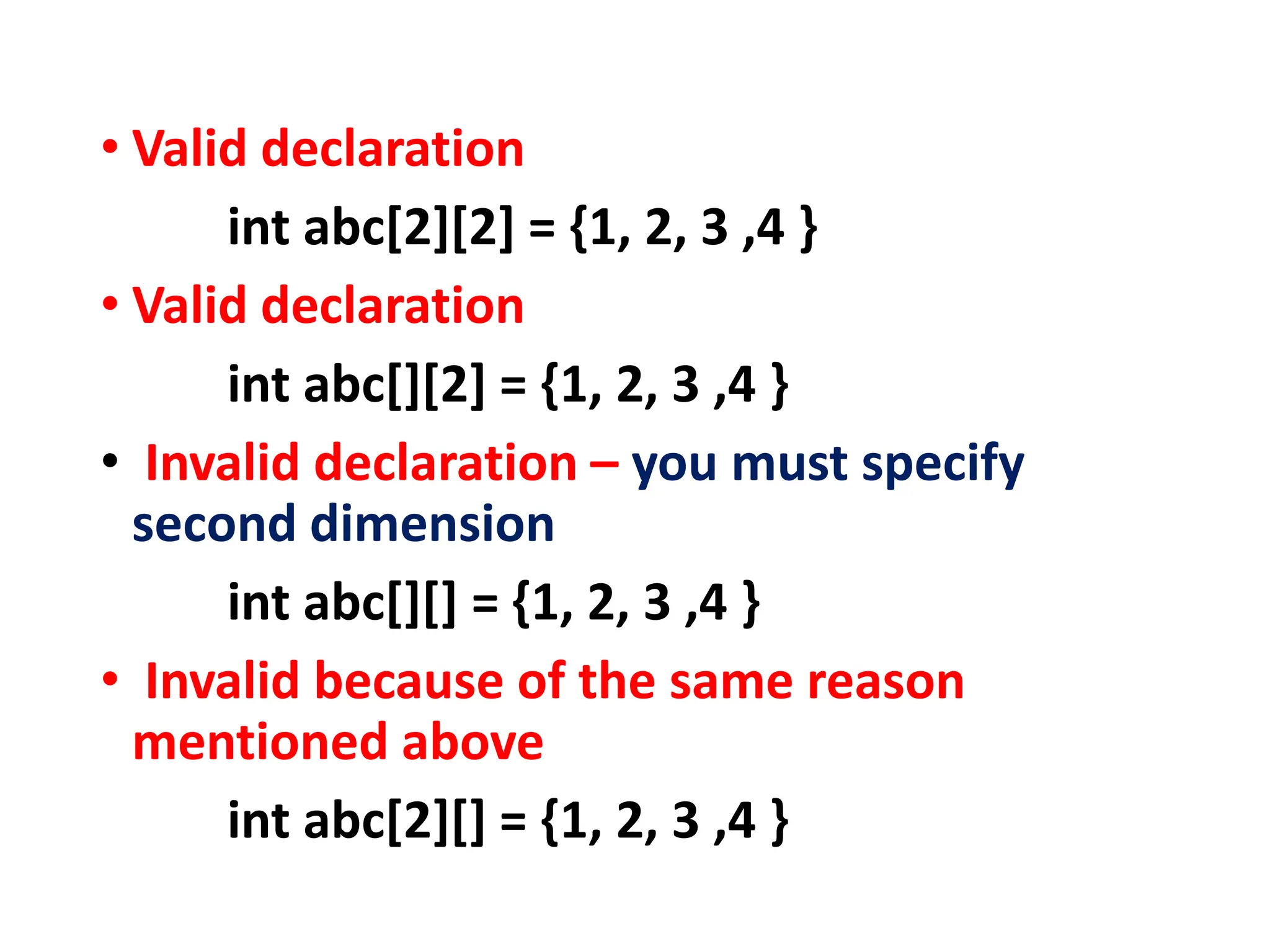 • Valid declaration

int abc[2][2] = {1, 2, 3 ,4 }

• Valid declaration

int abc[][2] = {1, 2, 3 ,4 }

• Invalid declaration – you must specify second dimension

int abc[][] = {1, 2, 3 ,4 }

• Invalid because of the same reason mentioned above

int abc[2][] = {1, 2, 3 ,4 }